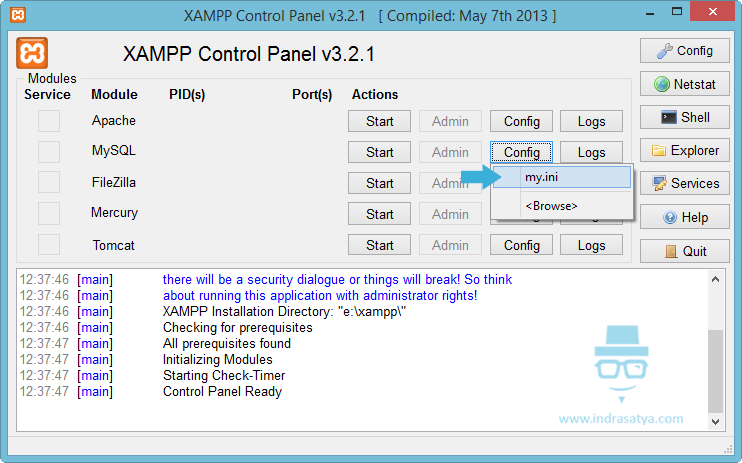 XAMPP Control Panel v3.2.1 [ Compiled: May 7th 2013 ]

XAMPP Control Panel v3.2.1

Config
Netstat
Shell
Explorer
Services
Help
Quit

Modules

| Service | Module | PID(s) | Port(s) | Actions | | | |
|---|---|---|---|---|---|---|---|
| | Apache | | | Start | Admin | Config | Logs |
| | MySQL | | | Start | Admin | Config | Logs |
| | FileZilla | | | Start | Admin | | |
| | Mercury | | | Start | Admin | | |
| | Tomcat | | | Start | Admin | Config | Logs |

my.ini
<Browse>

12:37:46 [main] there will be a security dialogue or things will break! So think
12:37:46 [main] about running this application with administrator rights!
12:37:46 [main] XAMPP Installation Directory: "e:\xampp\"
12:37:46 [main] Checking for prerequisites
12:37:47 [main] All prerequisites found
12:37:47 [main] Initializing Modules
12:37:47 [main] Starting Check-Timer
12:37:47 [main] Control Panel Ready

www.indrasatya.com